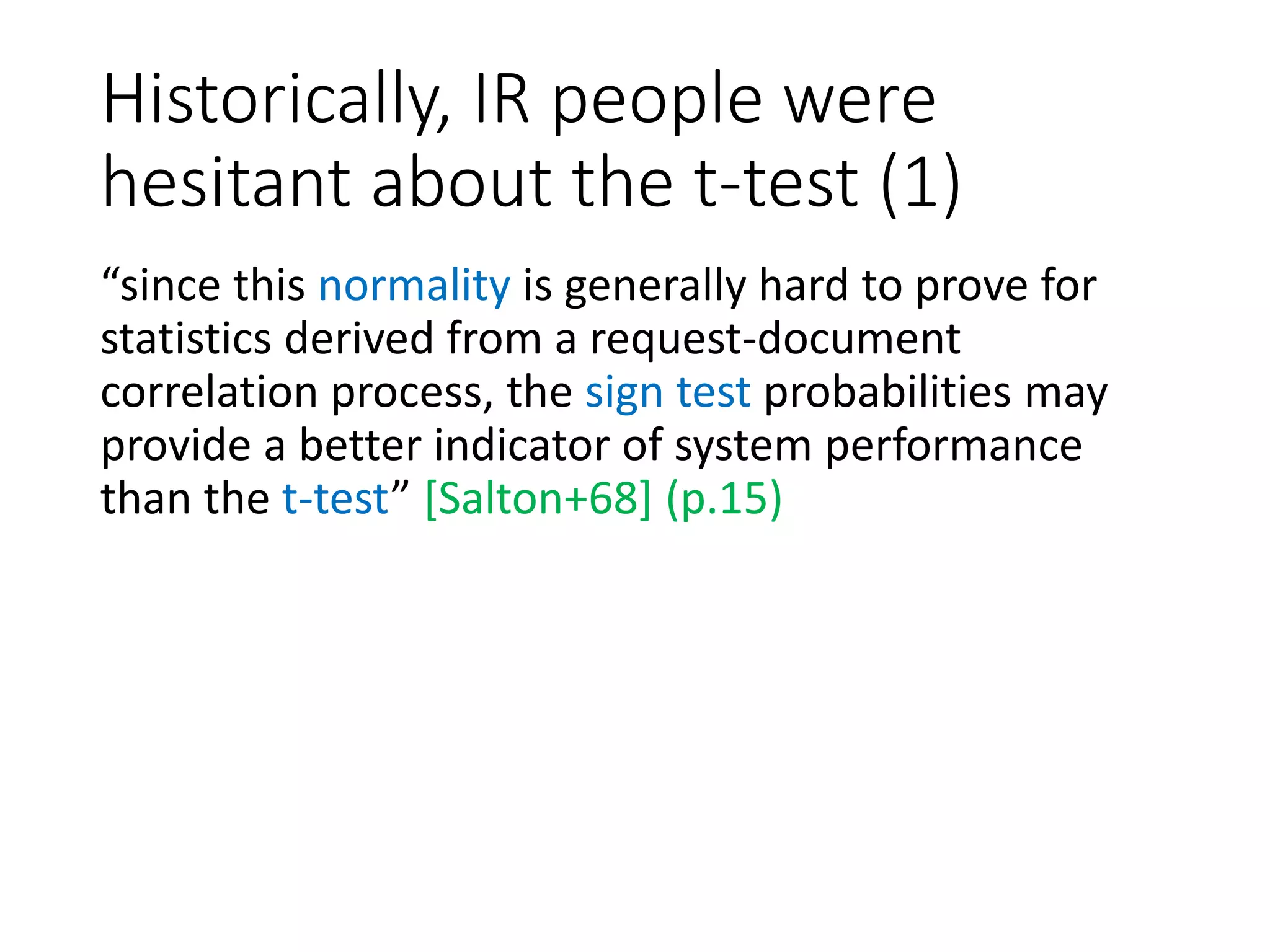 Historically, IR people were hesitant about the t-test (1)

“since this normality is generally hard to prove for statistics derived from a request-document correlation process, the sign test probabilities may provide a better indicator of system performance than the t-test” [Salton+68] (p.15)